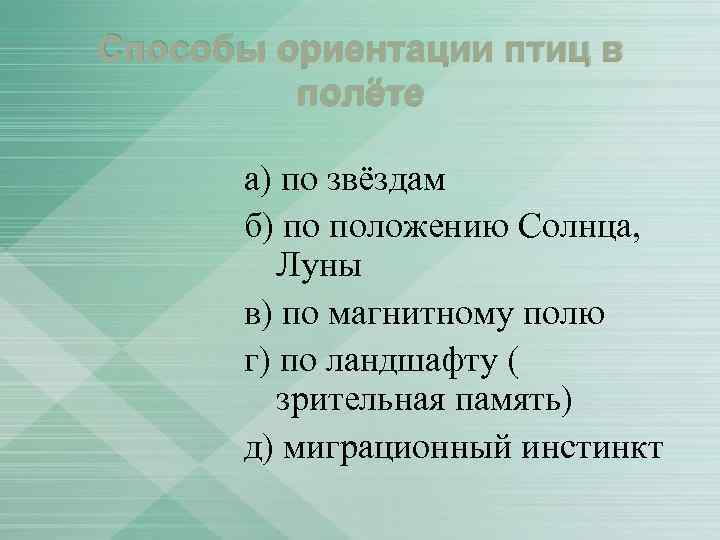 Способы ориентации птиц в полёте

а) по звёздам

б) по положению Солнца, Луны

в) по магнитному полю

г) по ландшафту ( зрительная память)

д) миграционный инстинкт